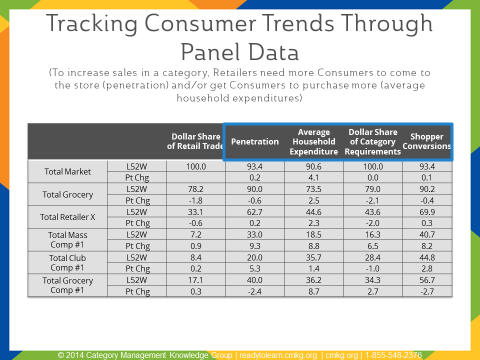 Tracking Consumer Trends Through Panel Data

(To increase sales in a category, Retailers need more Consumers to come to the store (penetration) and/or get Consumers to purchase more (average household expenditures)

| | | Dollar Share of Retail Trade | Penetration | Average Household Expenditure | Dollar Share of Category Requirements | Shopper Conversions |
|---|---|---|---|---|---|---|
| Total Market | L52W | 100.0 | 93.4 | 90.6 | 100.0 | 93.4 |
| | Pt Chg | | 0.2 | 4.1 | 0.0 | 0.1 |
| Total Grocery | L52W | 78.2 | 90.0 | 73.5 | 79.0 | 90.2 |
| | Pt Chg | -1.8 | -0.6 | 2.5 | -2.1 | -0.4 |
| Total Retailer X | L52W | 33.1 | 62.7 | 44.6 | 43.6 | 69.9 |
| | Pt Chg | -0.6 | 0.2 | 2.3 | -2.0 | 0.3 |
| Total Mass Comp #1 | L52W | 7.2 | 33.0 | 18.5 | 16.3 | 40.7 |
| | Pt Chg | 0.9 | 9.3 | 8.8 | 6.5 | 8.2 |
| Total Club Comp #1 | L52W | 8.4 | 20.0 | 35.7 | 28.4 | 44.8 |
| | Pt Chg | 0.2 | 5.3 | 1.4 | -1.0 | 2.8 |
| Total Grocery Comp #1 | L52W | 17.1 | 40.0 | 36.2 | 34.3 | 56.7 |
| | Pt Chg | 0.3 | -2.4 | 8.7 | 2.7 | -2.7 |

© 2014 Category Management Knowledge Group | readytolearn.cmkg.org | cmkg.org | 1-855-548-2376